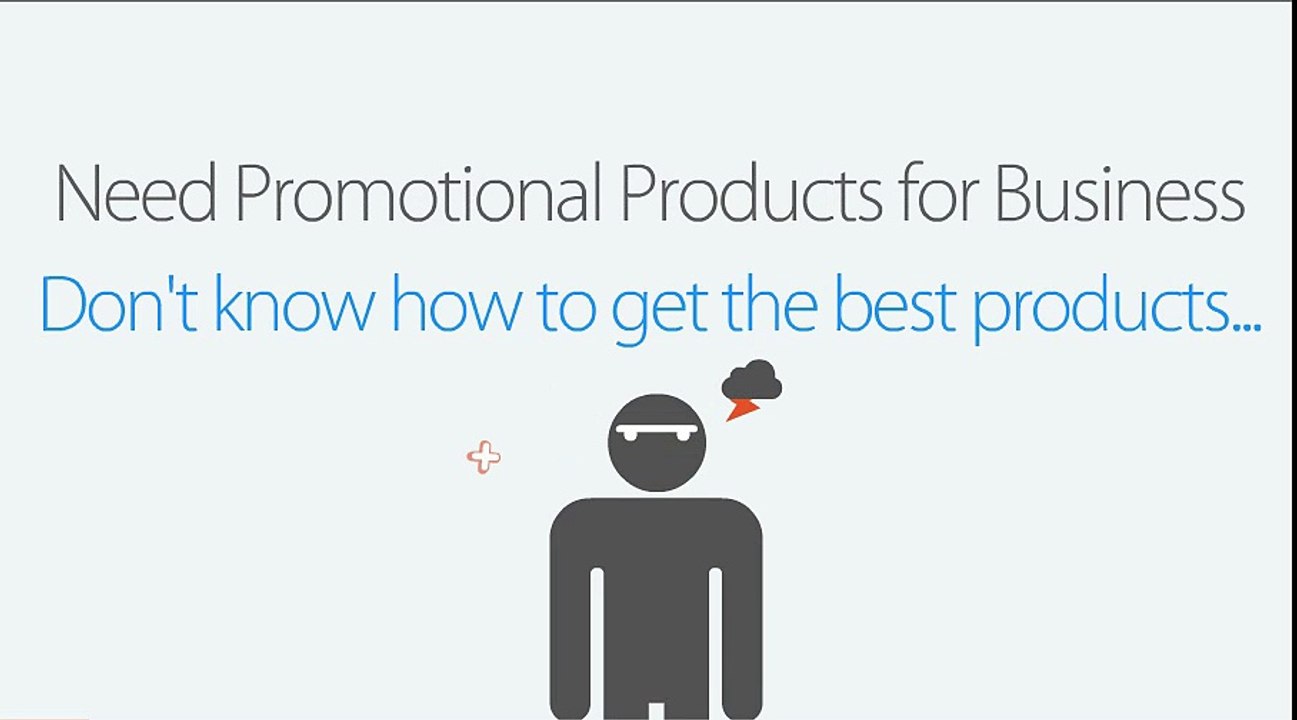 Need Promotional Products for Business

Don't know how to get the best products...